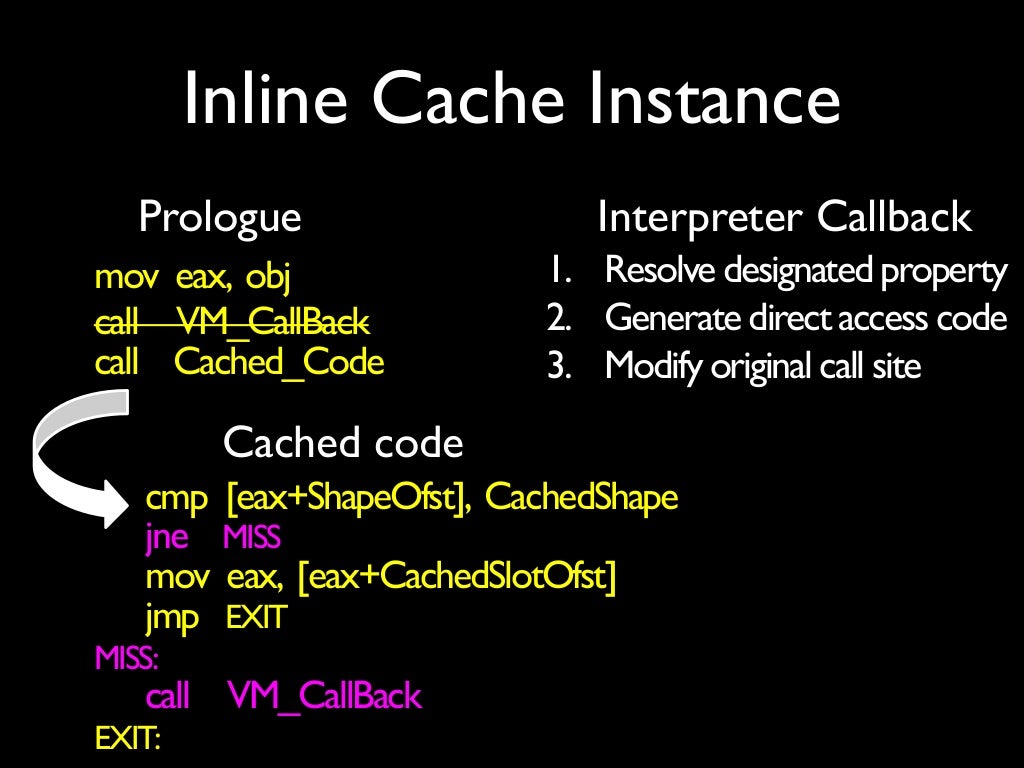 Inline Cache Instance

Prologue

mov eax, obj
~~call VM_CallBack~~
call Cached_Code

Interpreter Callback

1. Resolve designated property
2. Generate direct access code
3. Modify original call site

Cached code

cmp [eax+ShapeOfst], CachedShape
jne MISS
mov eax, [eax+CachedSlotOfst]
jmp EXIT
MISS:
call VM_CallBack
EXIT: